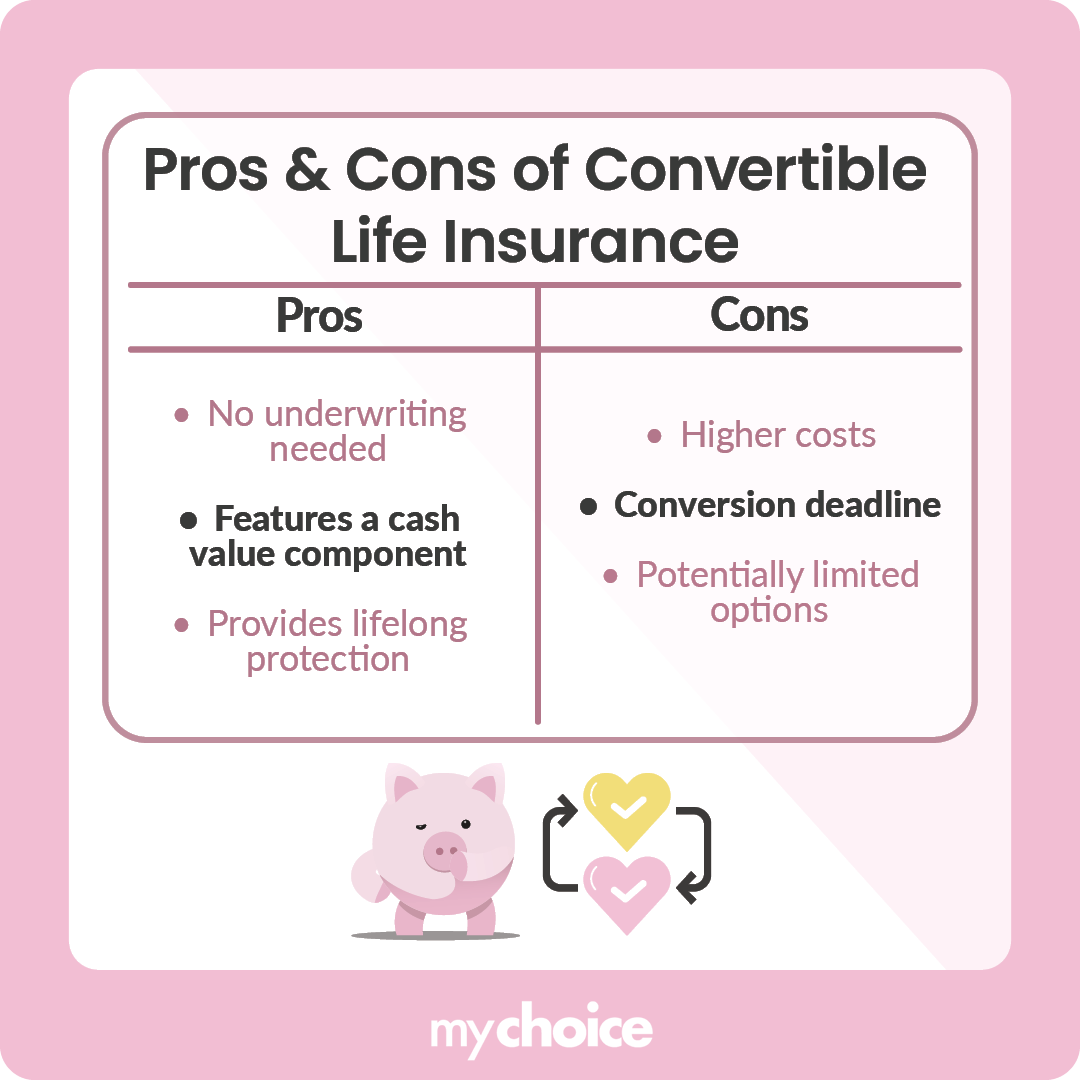 Pros & Cons of Convertible Life Insurance

| Pros | Cons |
|---|---|
| • No underwriting needed | • Higher costs |
| • Features a cash value component | • Conversion deadline |
| • Provides lifelong protection | • Potentially limited options |

mychoice